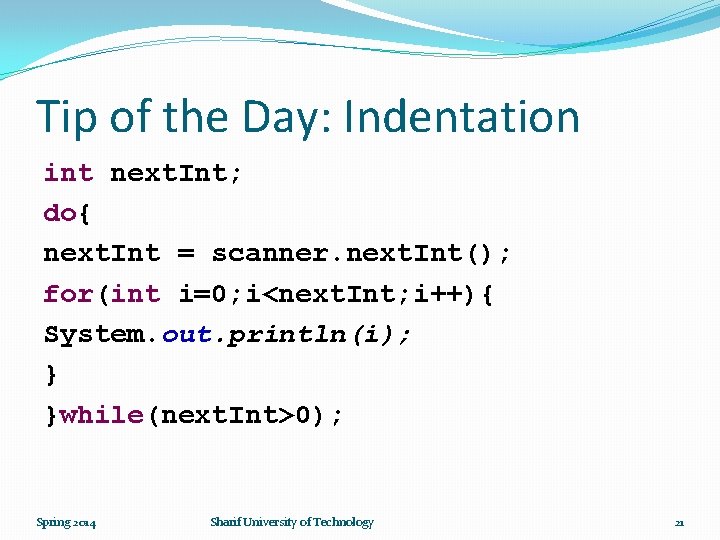 Tip of the Day: Indentation

int nextInt;
do{
nextInt = scanner.nextInt();
for(int i=0;i<nextInt;i++){
System.out.println(i);
}
}while(nextInt>0);

Spring 2014

Sharif University of Technology

21